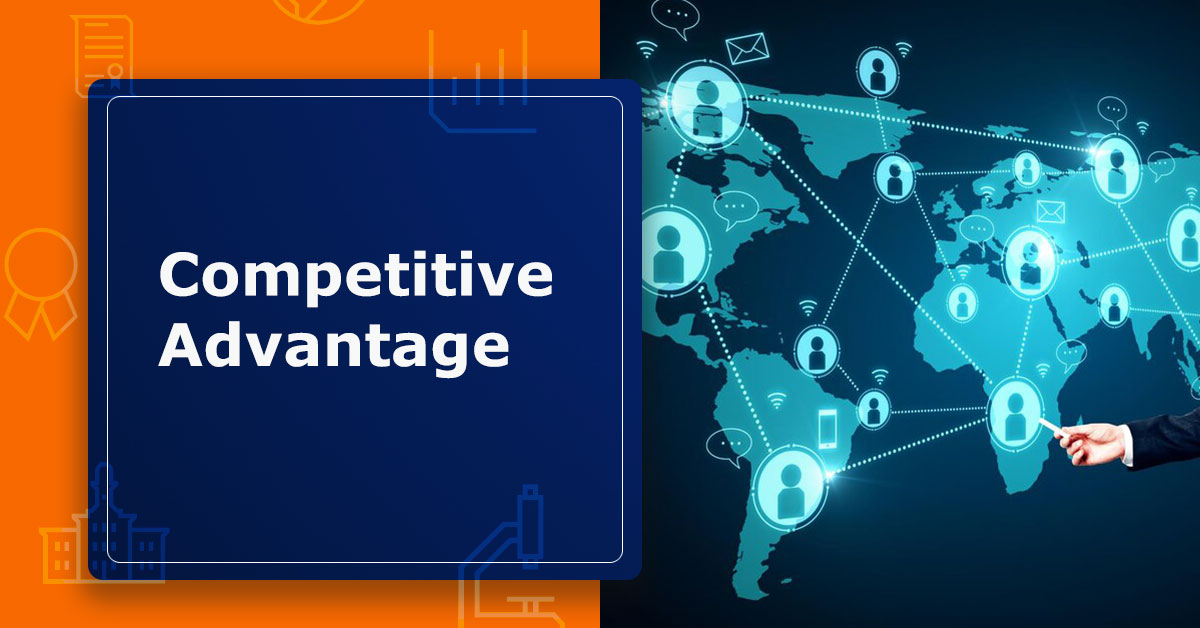 Competitive Advantage